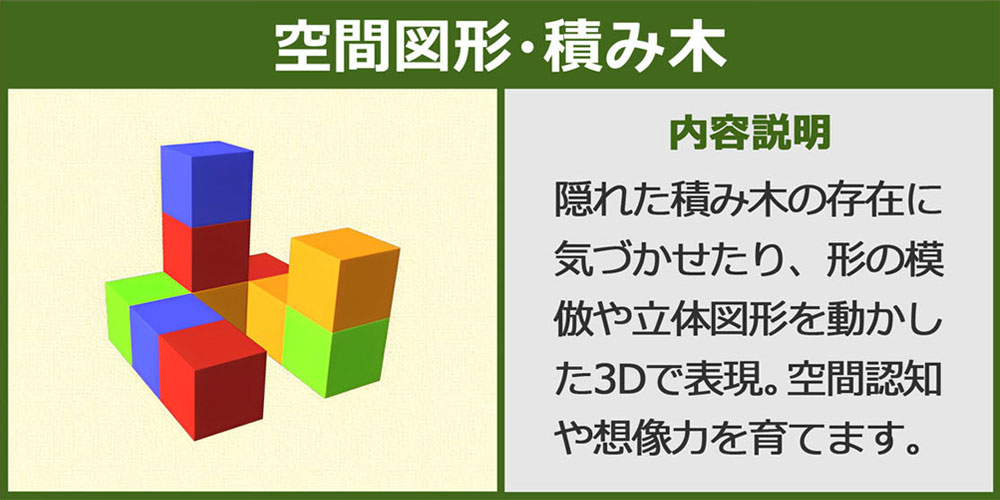 空間図形・積み木

内容説明

隠れた積み木の存在に気づかせたり、形の模倣や立体図形を動かした3Dで表現。空間認知や想像力を育てます。